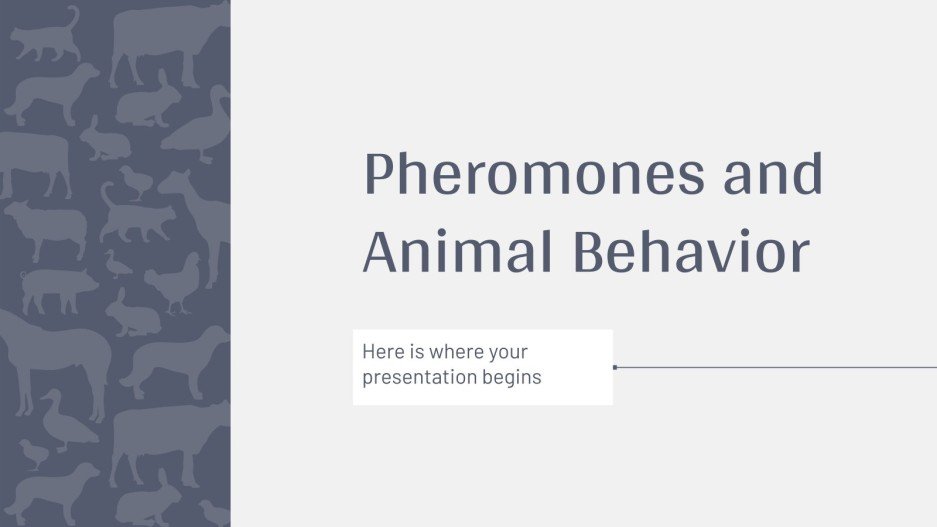 Pheromones and Animal Behavior

Here is where your presentation begins